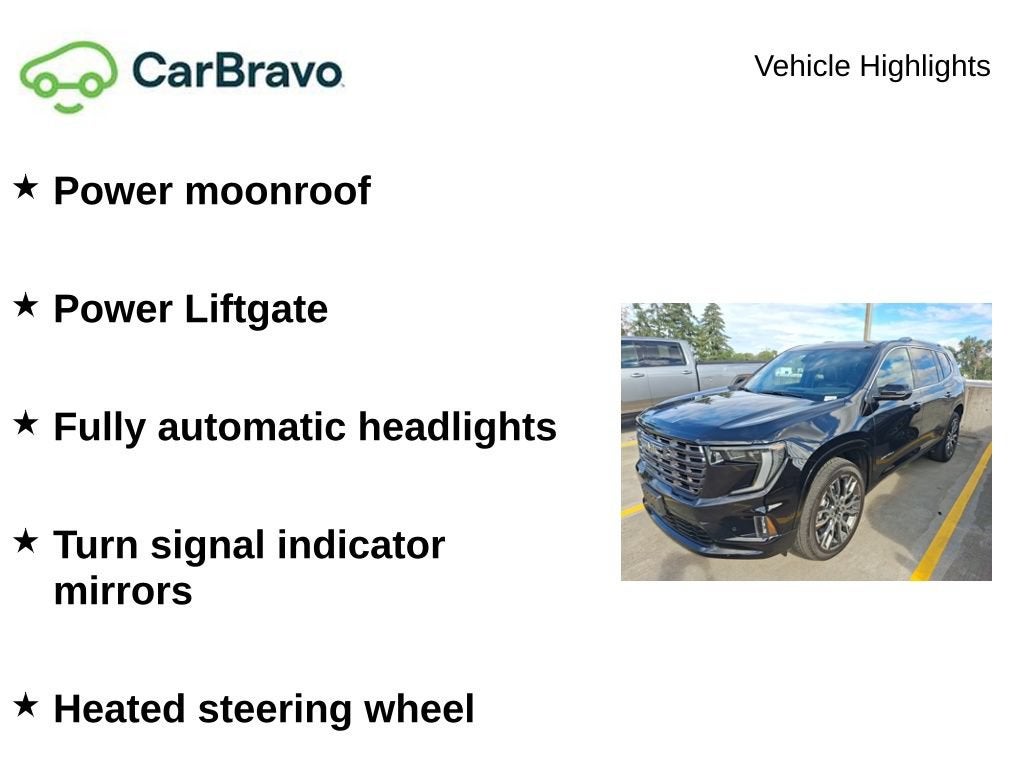 CarBravo

Vehicle Highlights

★ Power moonroof

★ Power Liftgate

★ Fully automatic headlights

★ Turn signal indicator mirrors

★ Heated steering wheel